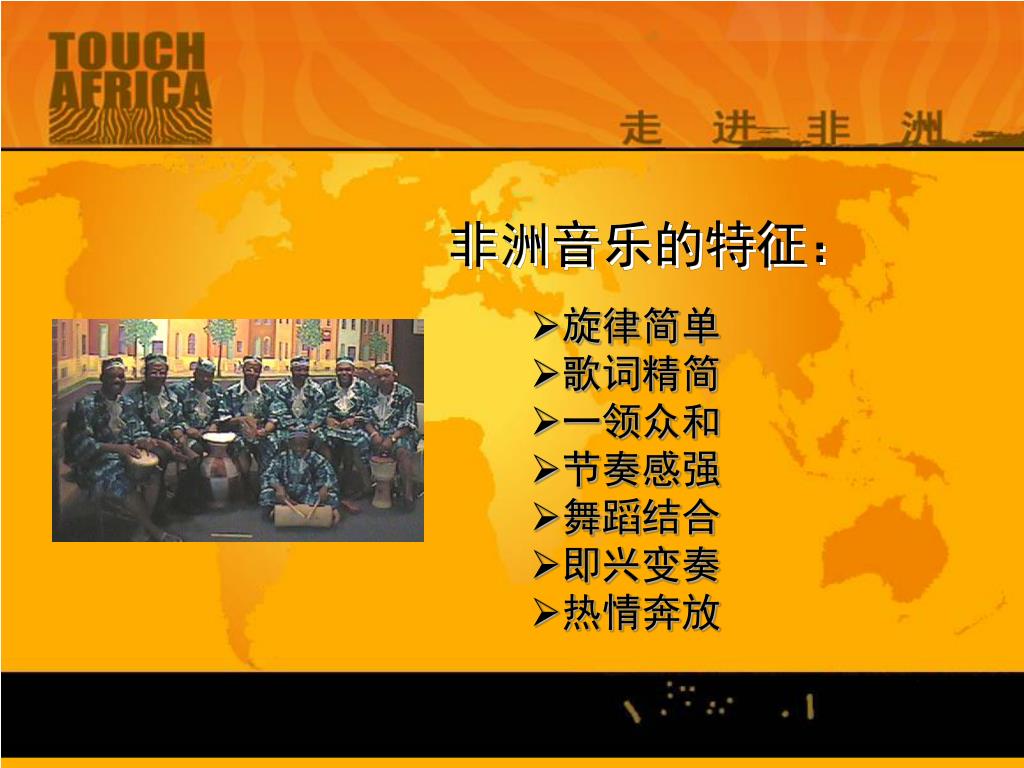 TOUCH AFRICA

走 进 非 洲

非洲音乐的特征：

➢旋律简单
➢歌词精简
➢一领众和
➢节奏感强
➢舞蹈结合
➢即兴变奏
➢热情奔放